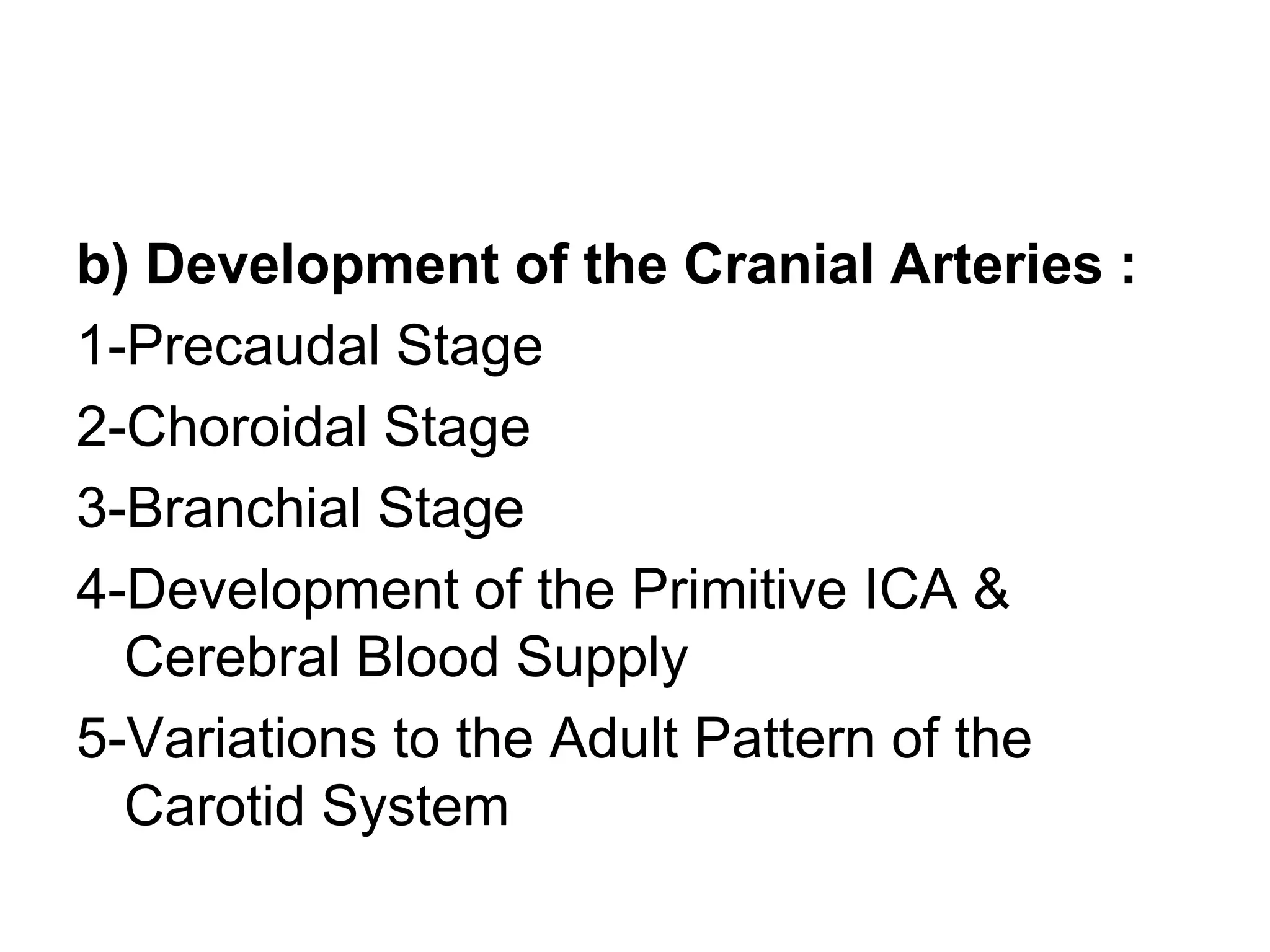 b) Development of the Cranial Arteries :

1-Precaudal Stage

2-Choroidal Stage

3-Branchial Stage

4-Development of the Primitive ICA & Cerebral Blood Supply

5-Variations to the Adult Pattern of the Carotid System